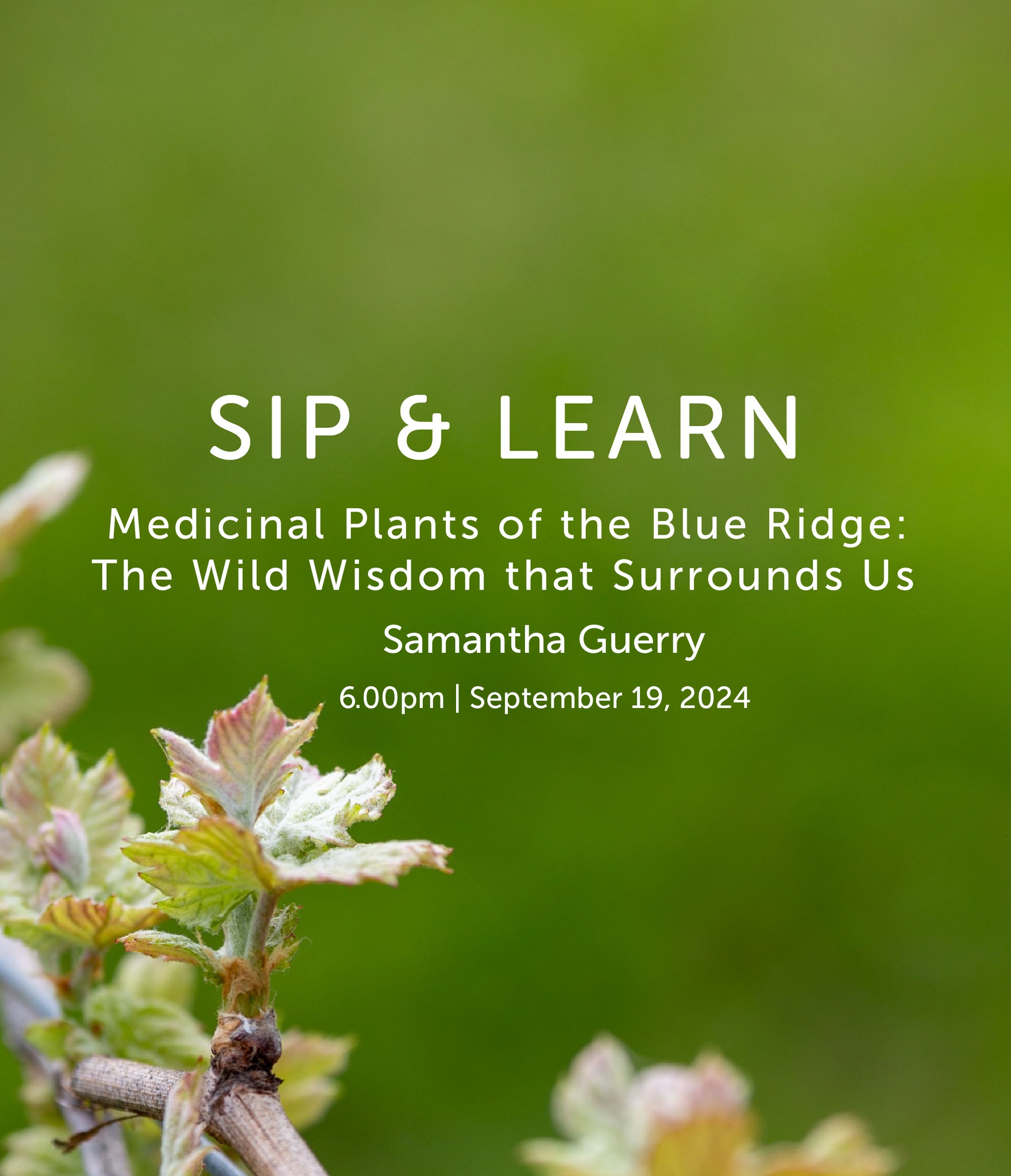 SIP & LEARN

Medicinal Plants of the Blue Ridge: The Wild Wisdom that Surrounds Us

Samantha Guerry

6.00pm | September 19, 2024